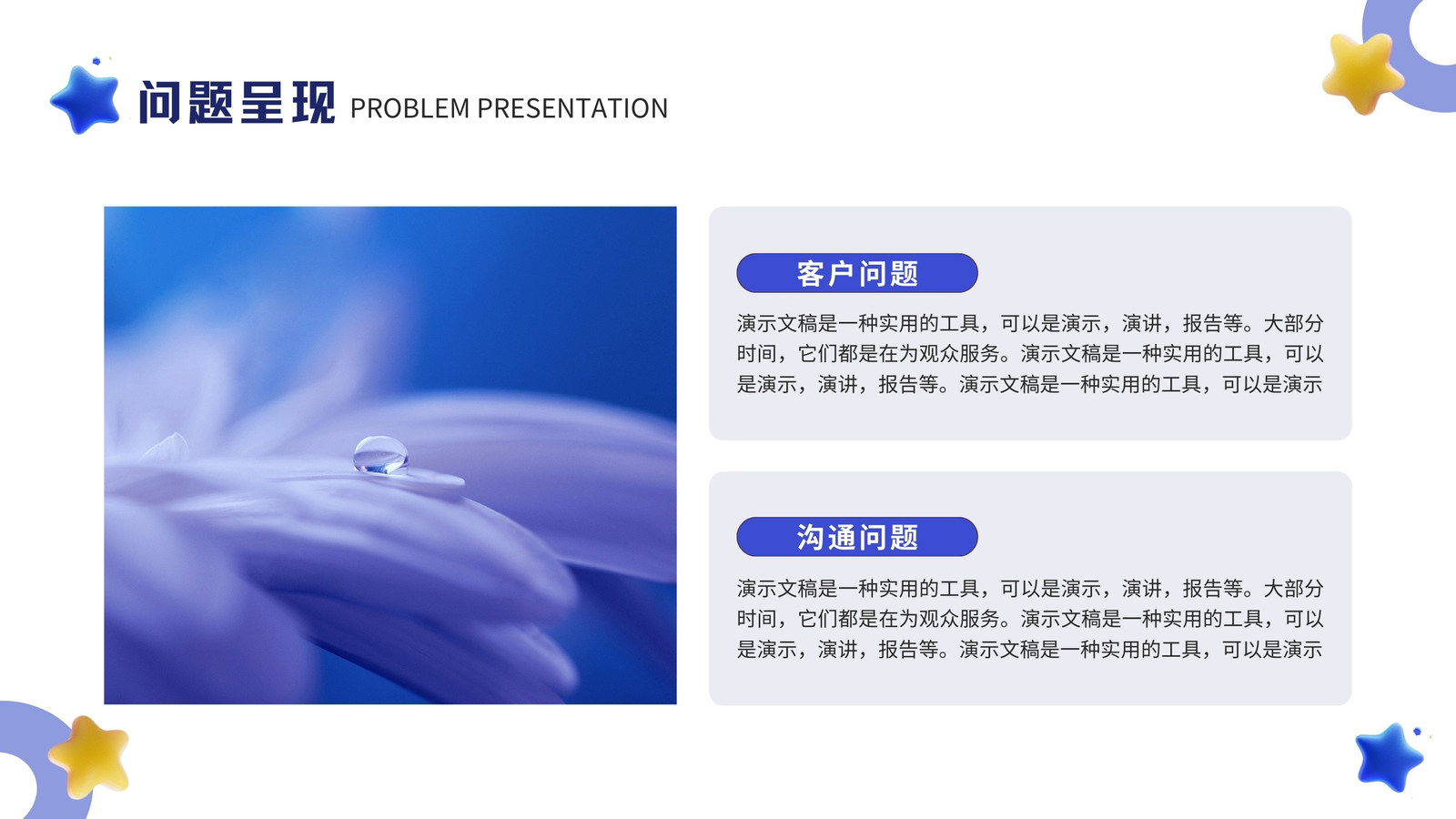 问题呈现 PROBLEM PRESENTATION

客户问题

演示文稿是一种实用的工具，可以是演示，演讲，报告等。大部分时间，它们都是在为观众服务。演示文稿是一种实用的工具，可以是演示，演讲，报告等。演示文稿是一种实用的工具，可以是演示

沟通问题

演示文稿是一种实用的工具，可以是演示，演讲，报告等。大部分时间，它们都是在为观众服务。演示文稿是一种实用的工具，可以是演示，演讲，报告等。演示文稿是一种实用的工具，可以是演示